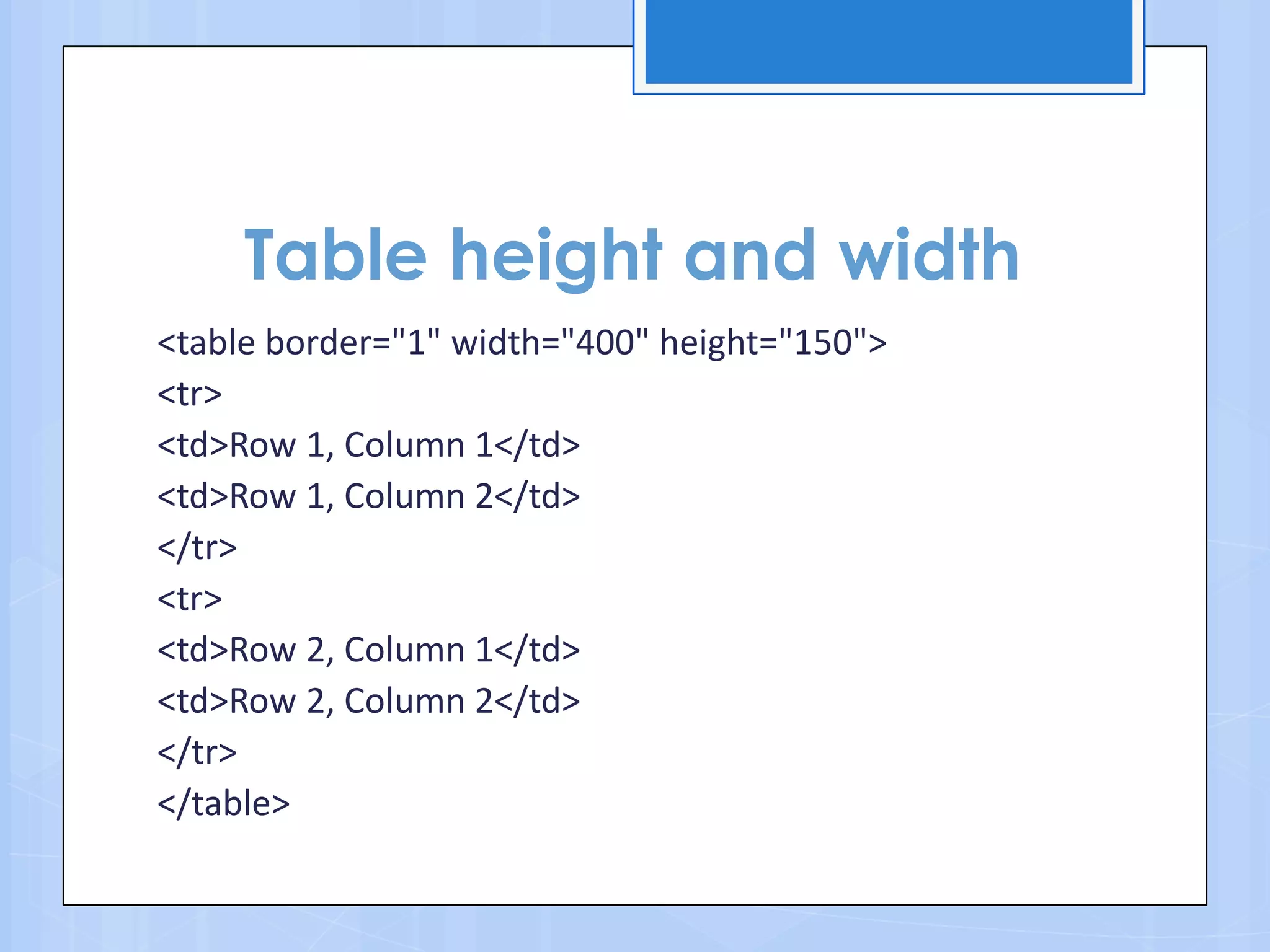 Table height and width

<table border="1" width="400" height="150">
<tr>
<td>Row 1, Column 1</td>
<td>Row 1, Column 2</td>
</tr>
<tr>
<td>Row 2, Column 1</td>
<td>Row 2, Column 2</td>
</tr>
</table>